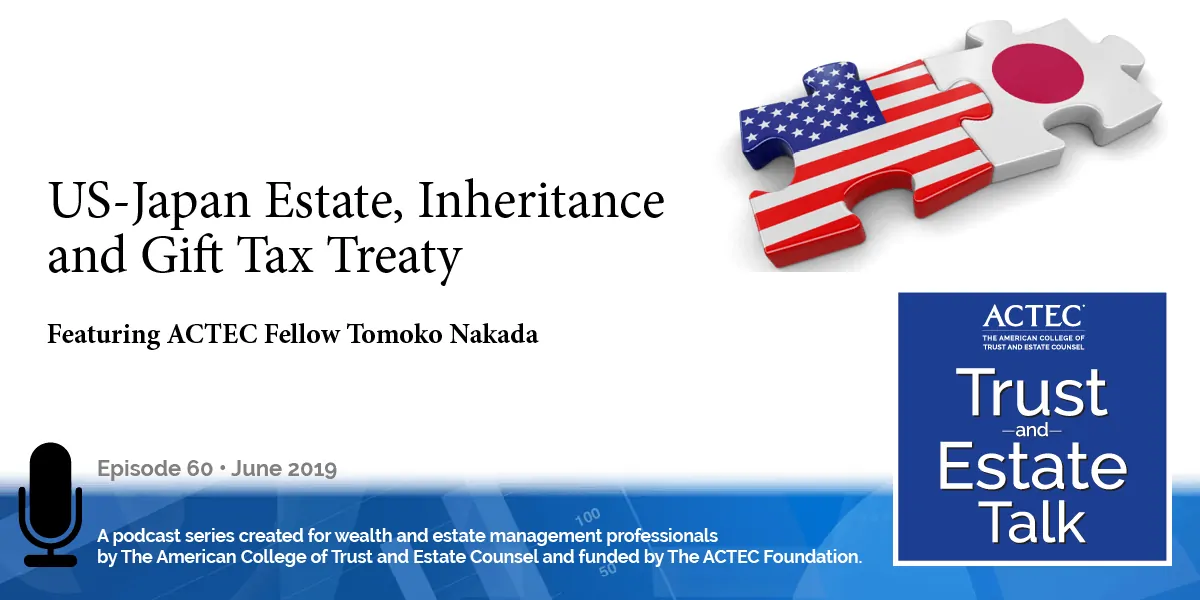 US-Japan Estate, Inheritance and Gift Tax Treaty

Featuring ACTEC Fellow Tomoko Nakada

ACTEC
THE AMERICAN COLLEGE OF TRUST AND ESTATE COUNSEL

Trust
—and—
Estate
Talk

Episode 60 • June 2019

A podcast series created for wealth and estate management professionals by The American College of Trust and Estate Counsel and funded by The ACTEC Foundation.

100
50